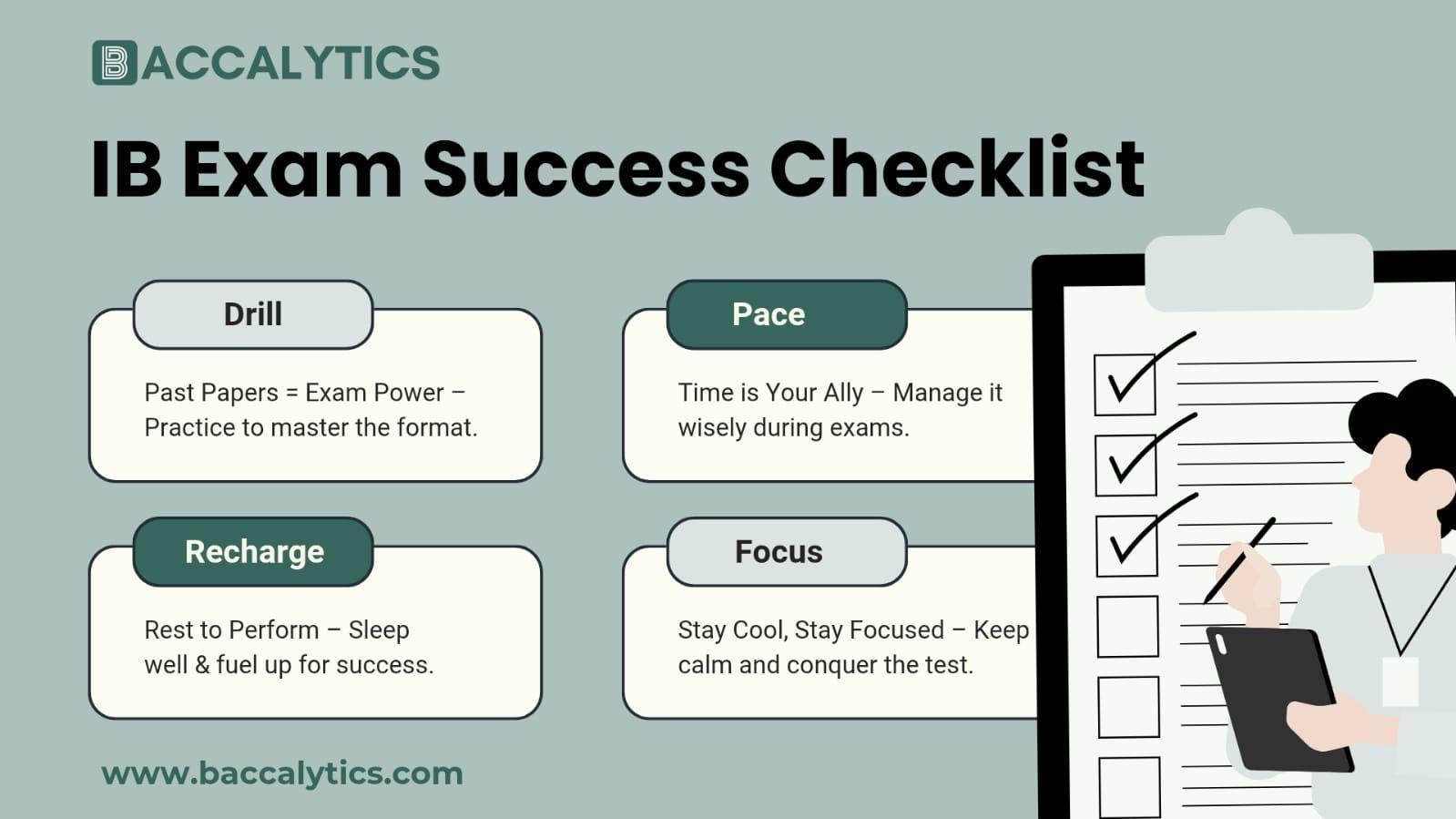 BACCALYTICS

IB Exam Success Checklist

Drill

Past Papers = Exam Power – Practice to master the format.

Pace

Time is Your Ally – Manage it wisely during exams.

Recharge

Rest to Perform – Sleep well & fuel up for success.

Focus

Stay Cool, Stay Focused – Keep calm and conquer the test.

www.baccalytics.com